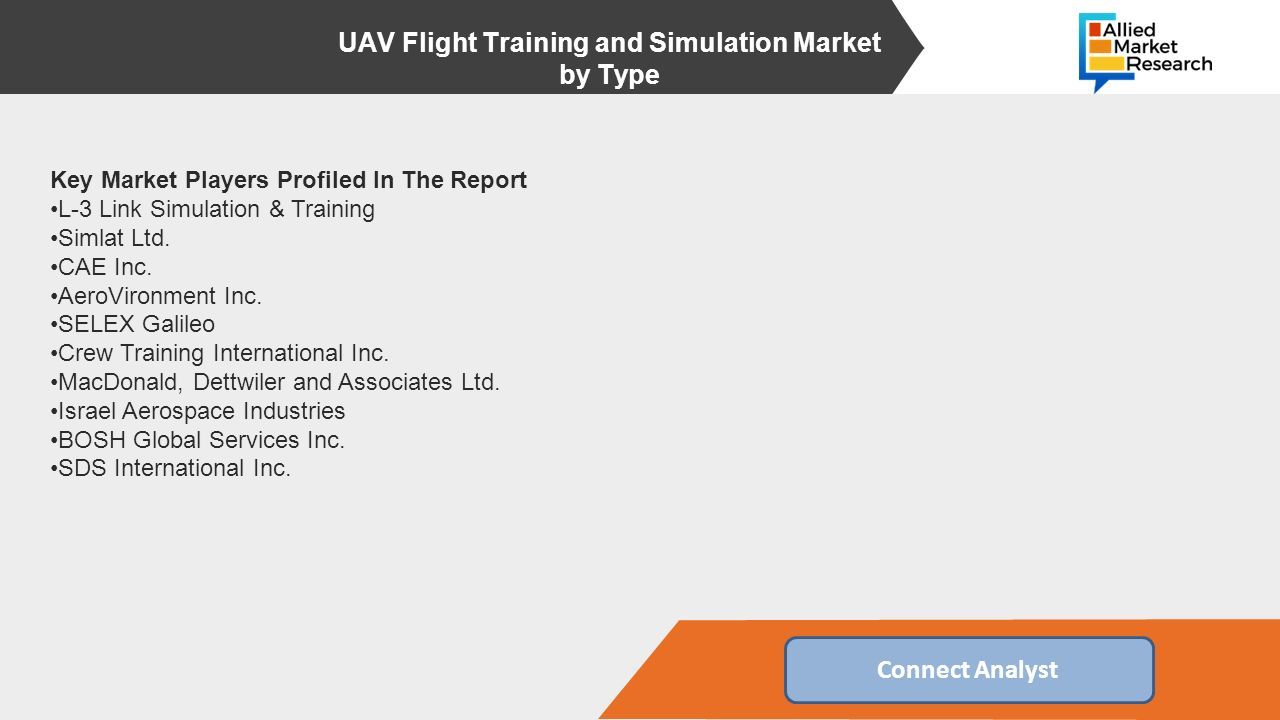 UAV Flight Training and Simulation Market by Type

Allied Market Research

Key Market Players Profiled In The Report
•L-3 Link Simulation & Training
•Simlat Ltd.
•CAE Inc.
•AeroVironment Inc.
•SELEX Galileo
•Crew Training International Inc.
•MacDonald, Dettwiler and Associates Ltd.
•Israel Aerospace Industries
•BOSH Global Services Inc.
•SDS International Inc.

Connect Analyst